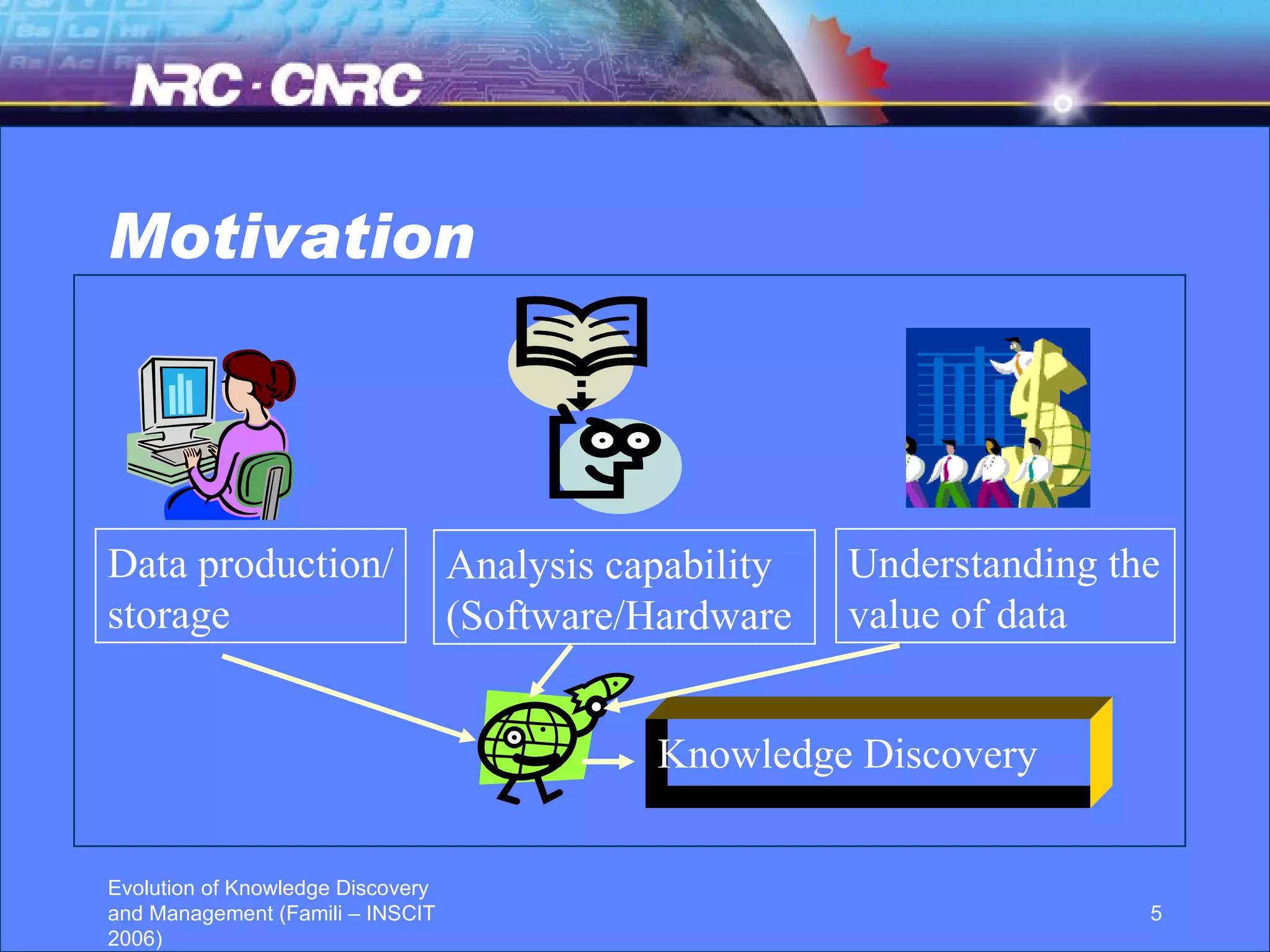 NRC · CNRC

Motivation

Data production/ storage

Analysis capability (Software/Hardware

Understanding the value of data

Knowledge Discovery

Evolution of Knowledge Discovery and Management (Famili – INSCIT 2006)

5